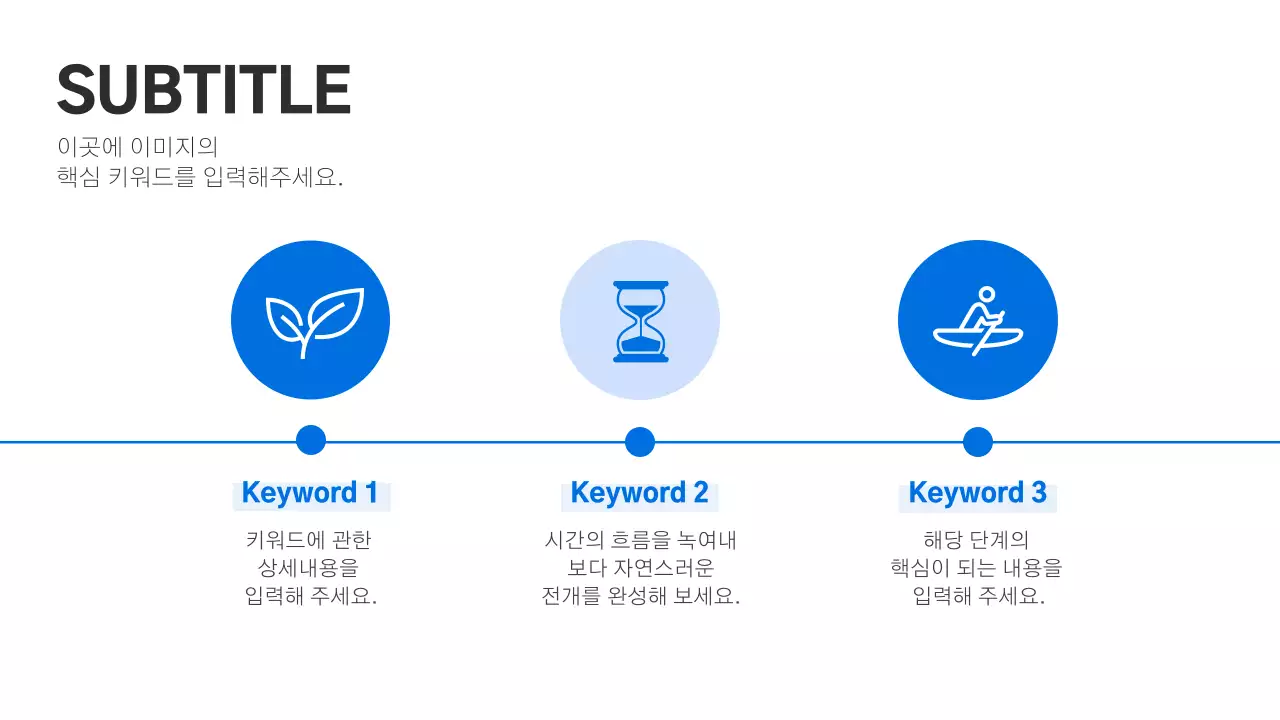 SUBTITLE

이곳에 이미지의
핵심 키워드를 입력해주세요.

Keyword 1

키워드에 관한
상세내용을
입력해 주세요.

Keyword 2

시간의 흐름을 녹여내
보다 자연스러운
전개를 완성해 보세요.

Keyword 3

해당 단계의
핵심이 되는 내용을
입력해 주세요.